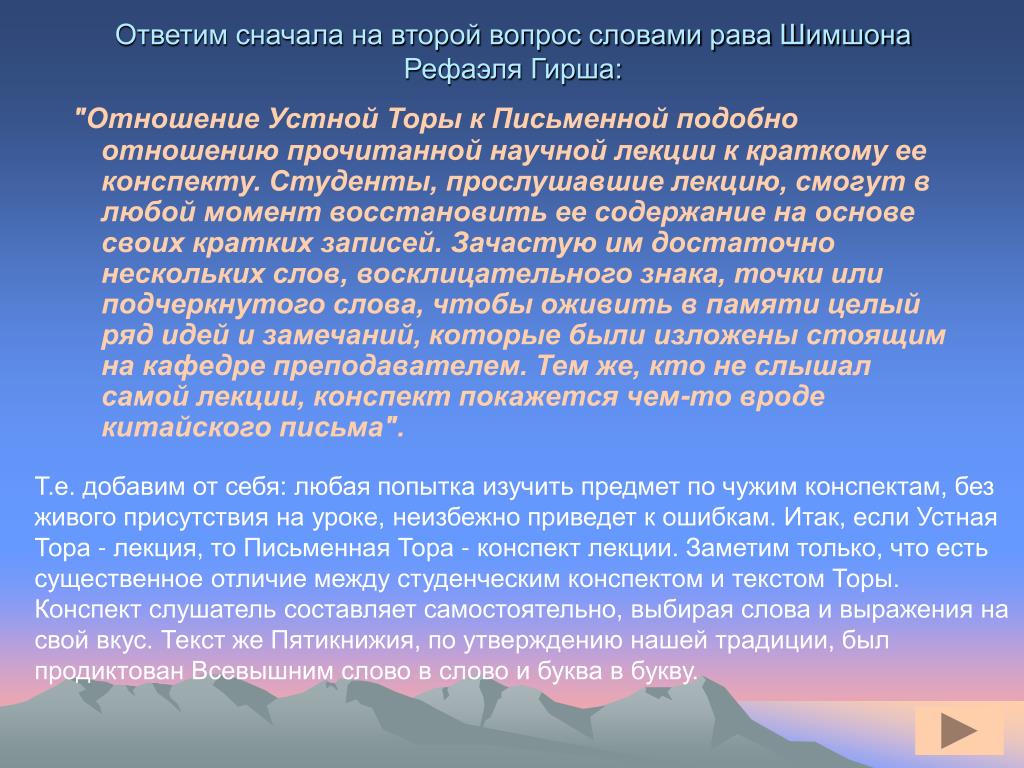 Ответим сначала на второй вопрос словами рава Шимшона Рефаэля Гирша:

"Отношение Устной Торы к Письменной подобно отношению прочитанной научной лекции к краткому ее конспекту. Студенты, прослушавшие лекцию, смогут в любой момент восстановить ее содержание на основе своих кратких записей. Зачастую им достаточно нескольких слов, восклицательного знака, точки или подчеркнутого слова, чтобы оживить в памяти целый ряд идей и замечаний, которые были изложены стоящим на кафедре преподавателем. Тем же, кто не слышал самой лекции, конспект покажется чем-то вроде китайского письма".

Т.е. добавим от себя: любая попытка изучить предмет по чужим конспектам, без живого присутствия на уроке, неизбежно приведет к ошибкам. Итак, если Устная Тора - лекция, то Письменная Тора - конспект лекции. Заметим только, что есть существенное отличие между студенческим конспектом и текстом Торы. Конспект слушатель составляет самостоятельно, выбирая слова и выражения на свой вкус. Текст же Пятикнижия, по утверждению нашей традиции, был продиктован Всевышним слово в слово и буква в букву.